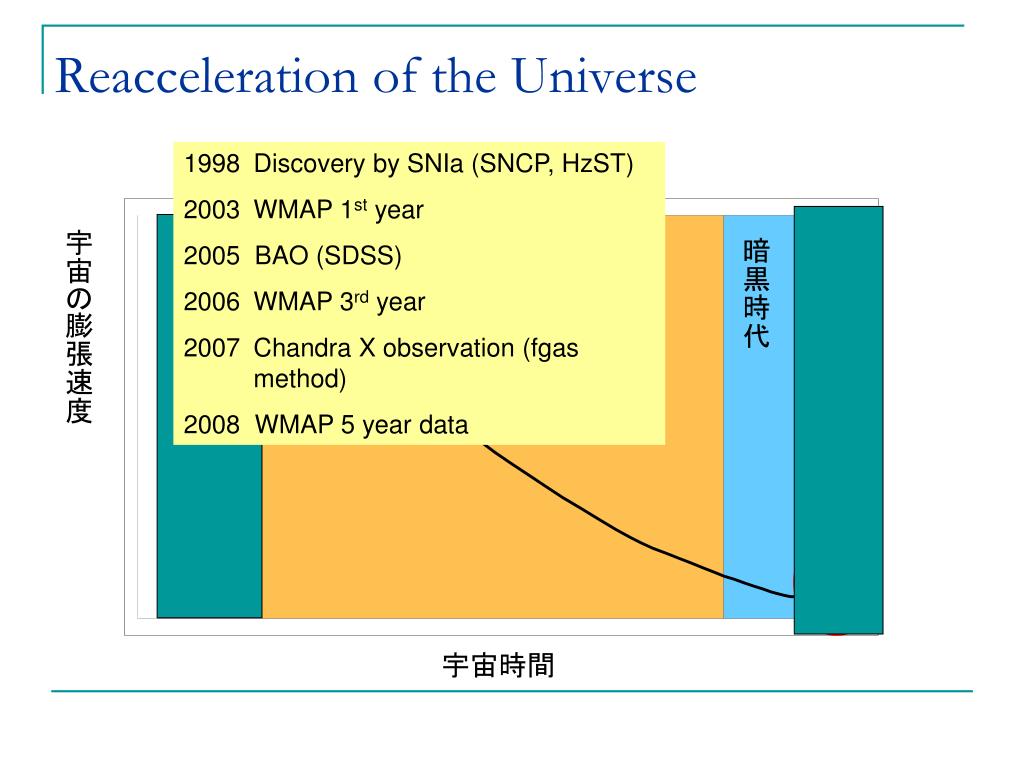 Reacceleration of the Universe

1998 Discovery by SNIa (SNCP, HzST)

2003 WMAP 1$^{st}$ year

2005 BAO (SDSS)

2006 WMAP 3$^{rd}$ year

2007 Chandra X observation (fgas method)

2008 WMAP 5 year data

宇宙の膨張速度

暗黒時代

宇宙時間